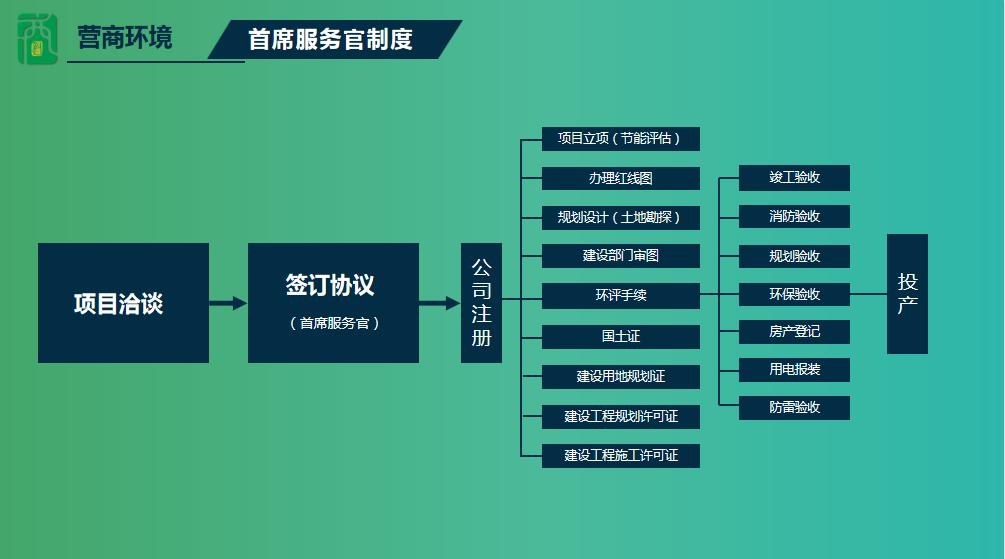 营商环境

首席服务官制度

项目洽谈

签订协议

（首席服务官）

公司注册

项目立项（节能评估）

办理红线图

规划设计（土地勘探）

建设部门审图

环评手续

国土证

建设用地规划证

建设工程规划许可证

建设工程施工许可证

竣工验收

消防验收

规划验收

环保验收

房产登记

用电报装

防雷验收

投产